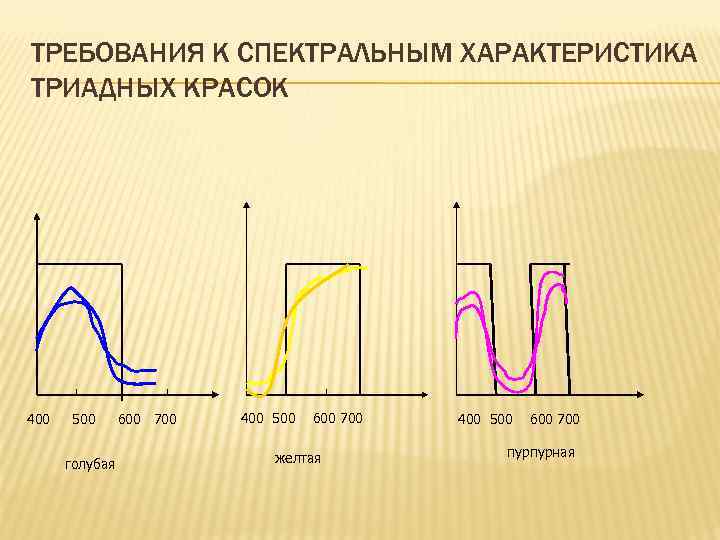 ТРЕБОВАНИЯ К СПЕКТРАЛЬНЫМ ХАРАКТЕРИСТИКА ТРИАДНЫХ КРАСОК

400 500 600 700

голубая

400 500 600 700

желтая

400 500 600 700

пурпурная